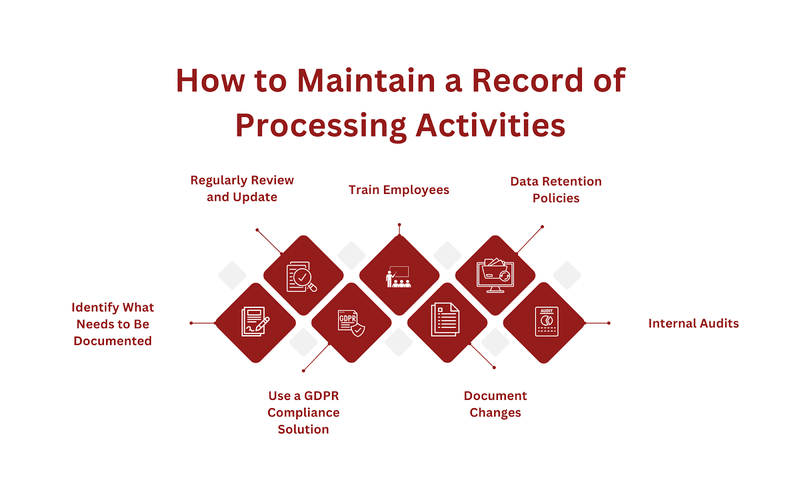 How to Maintain a Record of Processing Activities

Regularly Review and Update

Train Employees

Data Retention Policies

Identify What Needs to Be Documented

GDPR

AUDIT

Internal Audits

Use a GDPR Compliance Solution

Document Changes